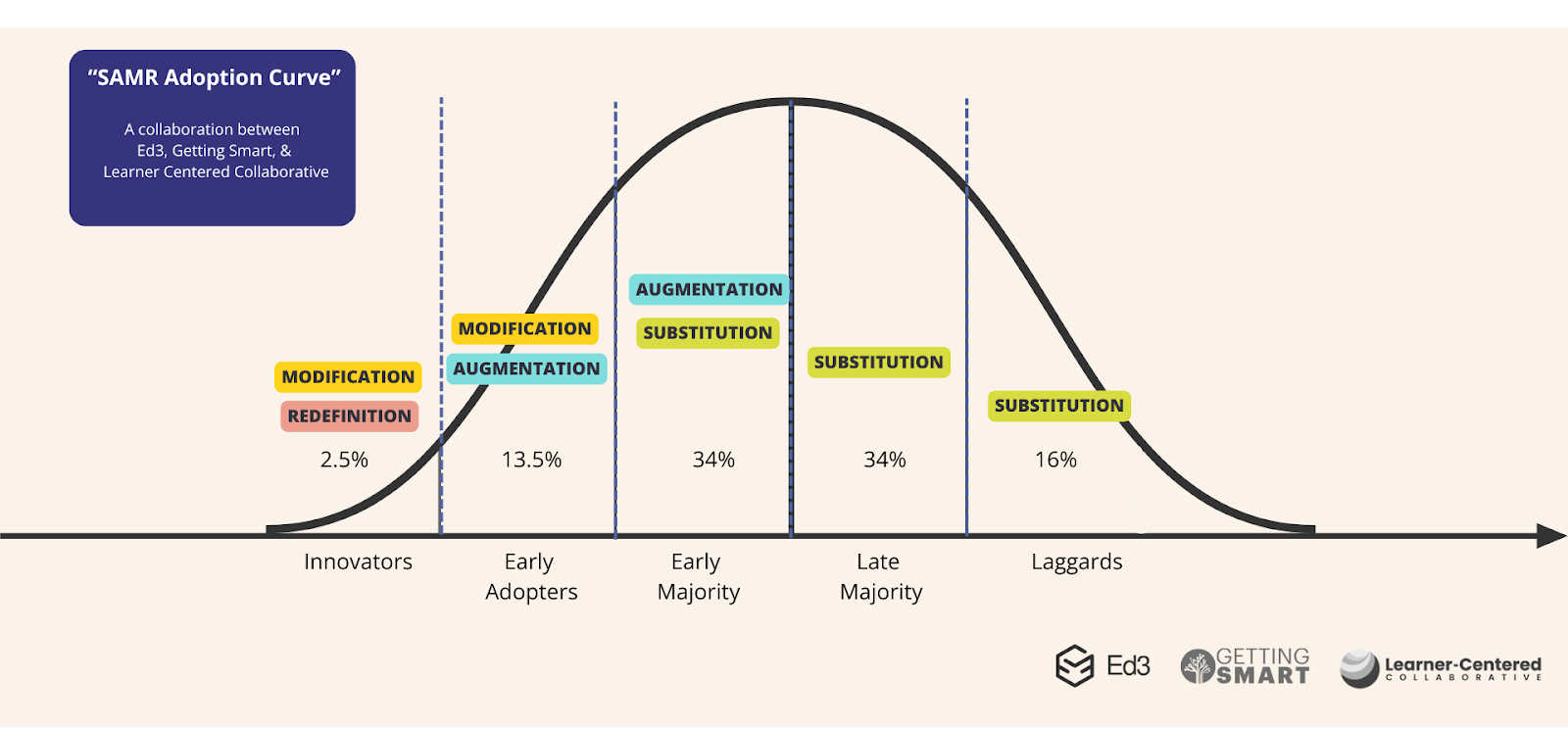 “SAMR Adoption Curve”

A collaboration between Ed3, Getting Smart, & Learner Centered Collaborative

MODIFICATION
REDEFINITION
2.5%

MODIFICATION
AUGMENTATION
13.5%

AUGMENTATION
SUBSTITUTION
34%

SUBSTITUTION
34%

SUBSTITUTION
16%

Innovators

Early Adopters

Early Majority

Late Majority

Laggards

Ed3

GETTING SMART

Learner-Centered COLLABORATIVE